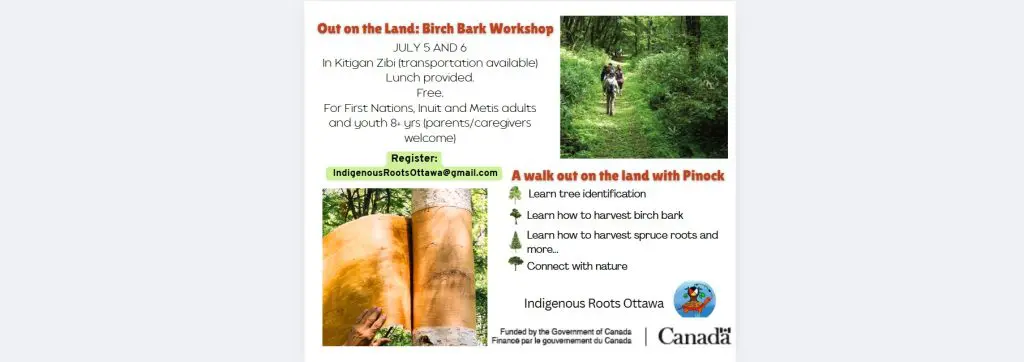 Out on the Land: Birch Bark Workshop

JULY 5 AND 6
In Kitigan Zibi (transportation available)
Lunch provided.
Free.
For First Nations, Inuit and Metis adults and youth 8+ yrs (parents/caregivers welcome)

Register:
IndigenousRootsOttawa@gmail.com

A walk out on the land with Pinock

Learn tree identification

Learn how to harvest birch bark

Learn how to harvest spruce roots and more...

Connect with nature

Indigenous Roots Ottawa

Funded by the Government of Canada
Financé par le gouvernement du Canada

Canada